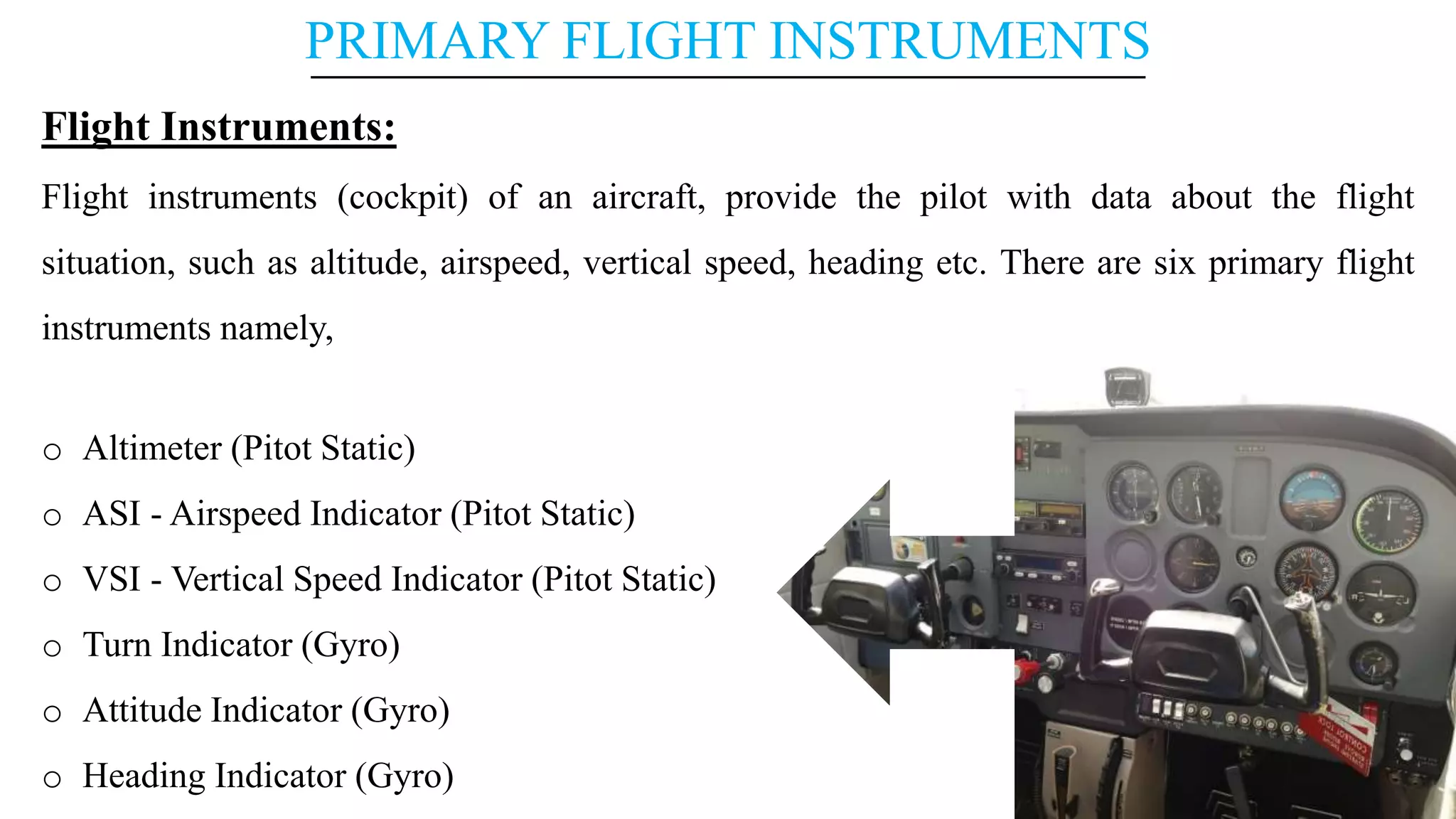 PRIMARY FLIGHT INSTRUMENTS

Flight Instruments:

Flight instruments (cockpit) of an aircraft, provide the pilot with data about the flight situation, such as altitude, airspeed, vertical speed, heading etc. There are six primary flight instruments namely,

o Altimeter (Pitot Static)
o ASI - Airspeed Indicator (Pitot Static)
o VSI - Vertical Speed Indicator (Pitot Static)
o Turn Indicator (Gyro)
o Attitude Indicator (Gyro)
o Heading Indicator (Gyro)

CONTROL LOCK